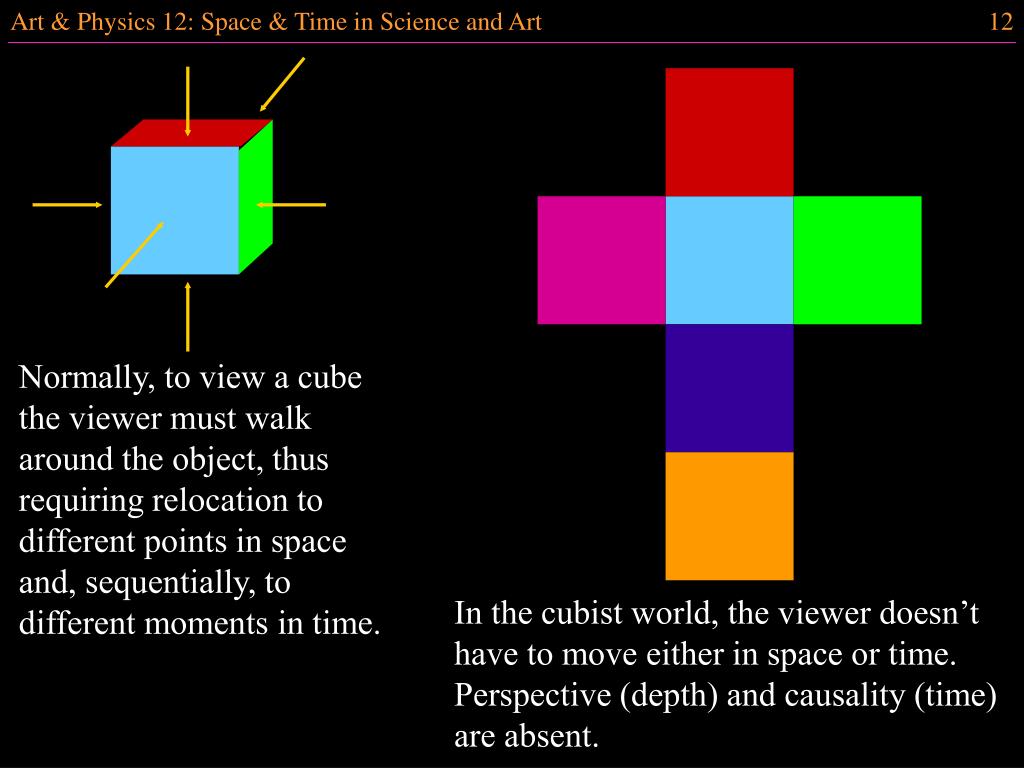 Art & Physics 12: Space & Time in Science and Art

12

Normally, to view a cube the viewer must walk around the object, thus requiring relocation to different points in space and, sequentially, to different moments in time.

In the cubist world, the viewer doesn’t have to move either in space or time. Perspective (depth) and causality (time) are absent.